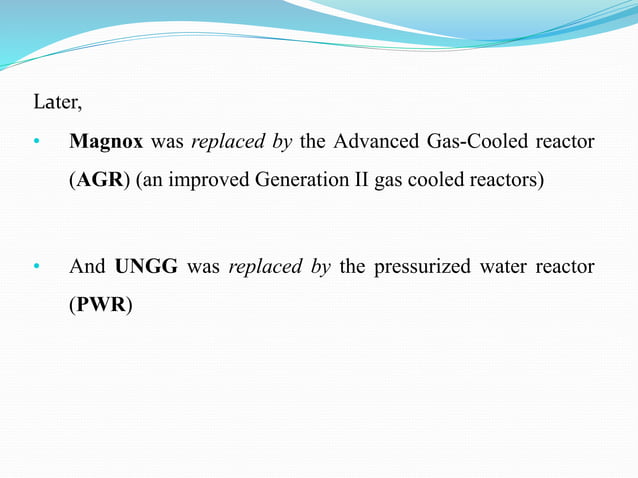 Later,

• Magnox was replaced by the Advanced Gas-Cooled reactor (AGR) (an improved Generation II gas cooled reactors)

• And UNGG was replaced by the pressurized water reactor (PWR)